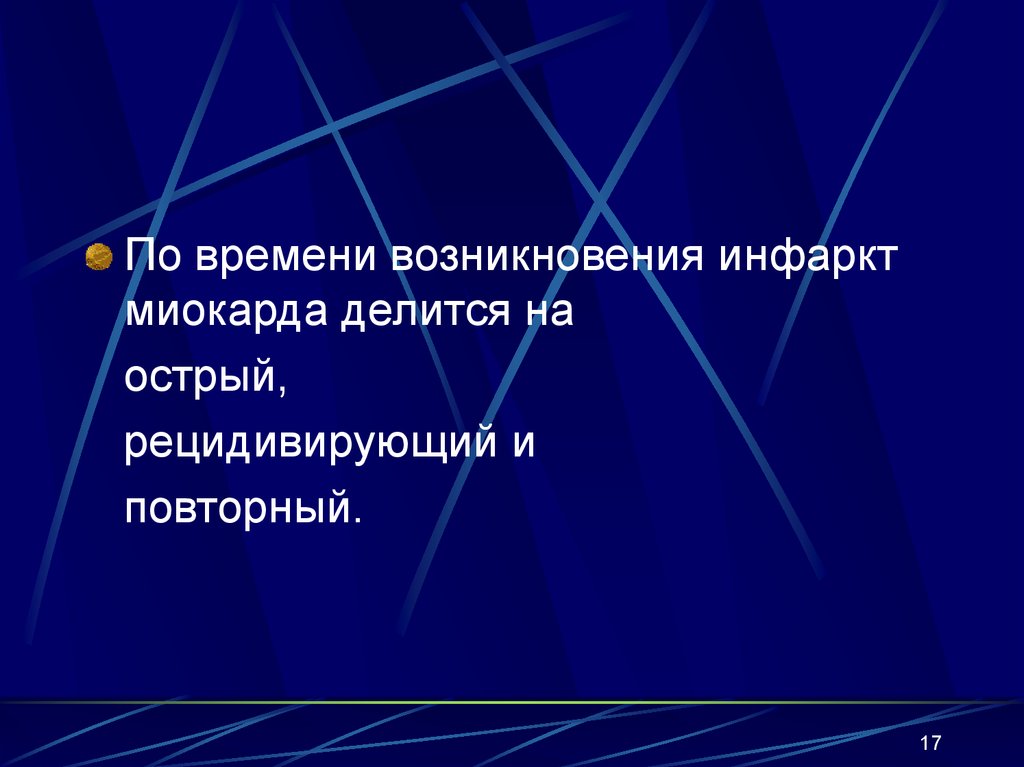 По времени возникновения инфаркт миокарда делится на

острый,

рецидивирующий и

повторный.

17